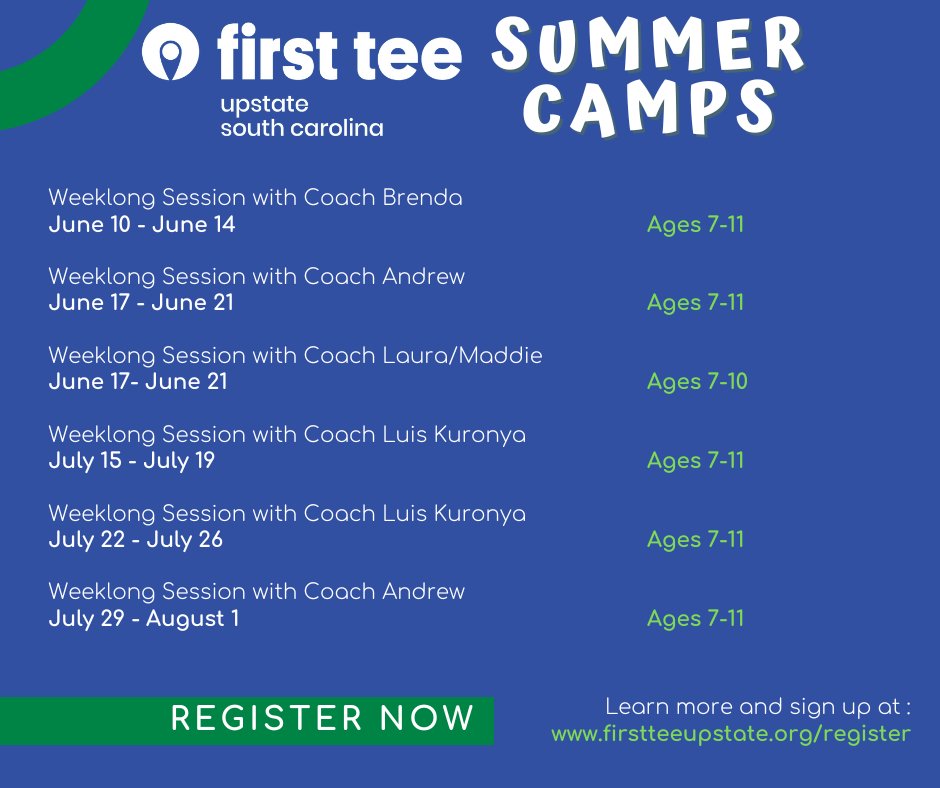 first tee
upstate
south carolina

SUMMER CAMPS

Weeklong Session with Coach Brenda
June 10 - June 14
Ages 7-11

Weeklong Session with Coach Andrew
June 17 - June 21
Ages 7-11

Weeklong Session with Coach Laura/Maddie
June 17- June 21
Ages 7-10

Weeklong Session with Coach Luis Kuronya
July 15 - July 19
Ages 7-11

Weeklong Session with Coach Luis Kuronya
July 22 - July 26
Ages 7-11

Weeklong Session with Coach Andrew
July 29 - August 1
Ages 7-11

REGISTER NOW

Learn more and sign up at :
www.firstteeupstate.org/register